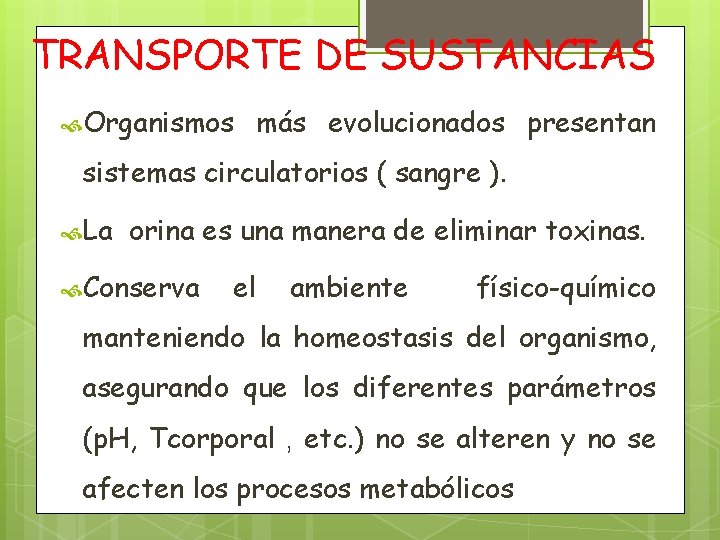 TRANSPORTE DE SUSTANCIAS

Organismos más evolucionados presentan sistemas circulatorios ( sangre ).

La orina es una manera de eliminar toxinas.

Conserva el ambiente físico-químico manteniendo la homeostasis del organismo, asegurando que los diferentes parámetros (pH, Tcorporal , etc.) no se alteren y no se afecten los procesos metabólicos